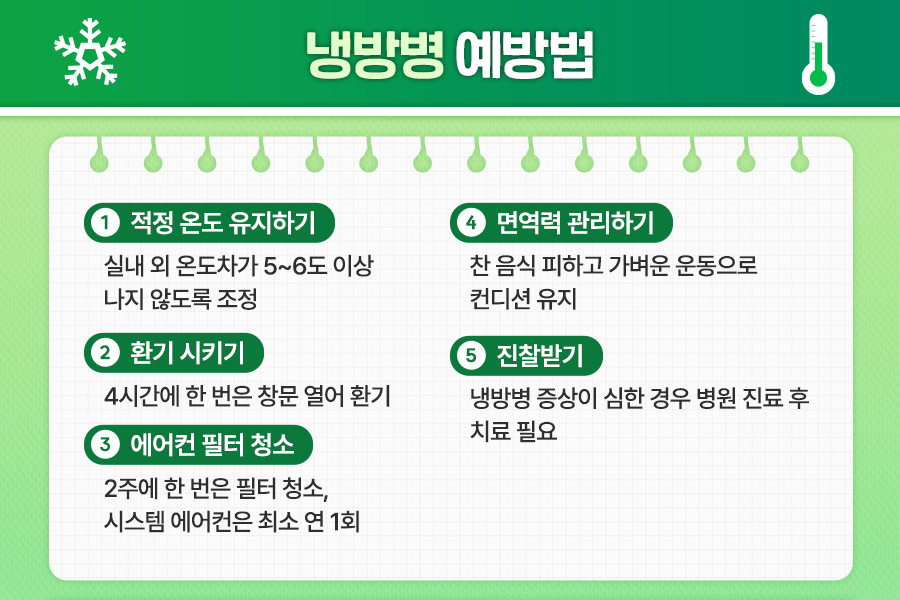 냉방병 예방법

1 적정 온도 유지하기
실내 외 온도차가 5~6도 이상 나지 않도록 조정

2 환기 시키기
4시간에 한 번은 창문 열어 환기

3 에어컨 필터 청소
2주에 한 번은 필터 청소, 시스템 에어컨은 최소 연 1회

4 면역력 관리하기
찬 음식 피하고 가벼운 운동으로 컨디션 유지

5 진찰받기
냉방병 증상이 심한 경우 병원 진료 후 치료 필요